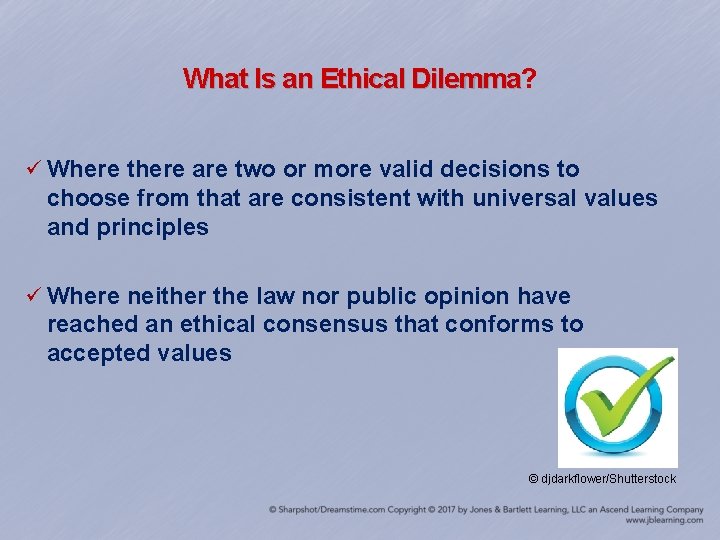 What Is an Ethical Dilemma?

✓ Where there are two or more valid decisions to choose from that are consistent with universal values and principles

✓ Where neither the law nor public opinion have reached an ethical consensus that conforms to accepted values

© djdarkflower/Shutterstock

© Sharpshot/Dreamstime.com Copyright © 2017 by Jones & Bartlett Learning, LLC an Ascend Learning Company www.jblearning.com